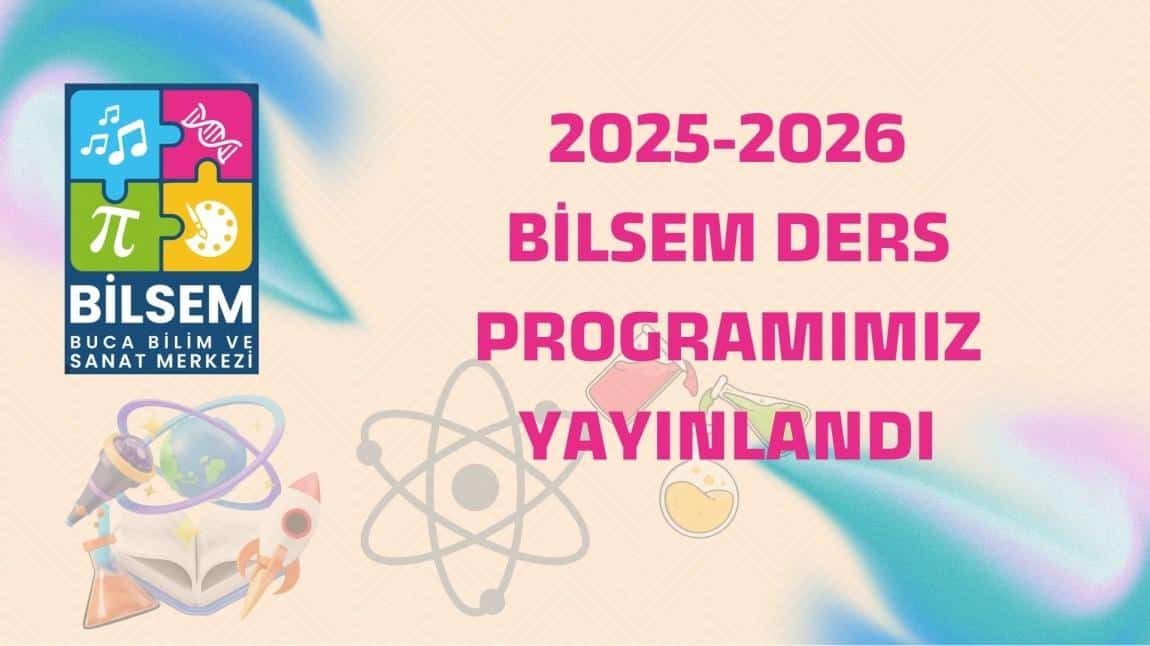 $\pi$

BİLSEM
BUCA BİLİM VE SANAT MERKEZİ

2025-2026 BİLSEM DERS PROGRAMIMIZ YAYINLANDI